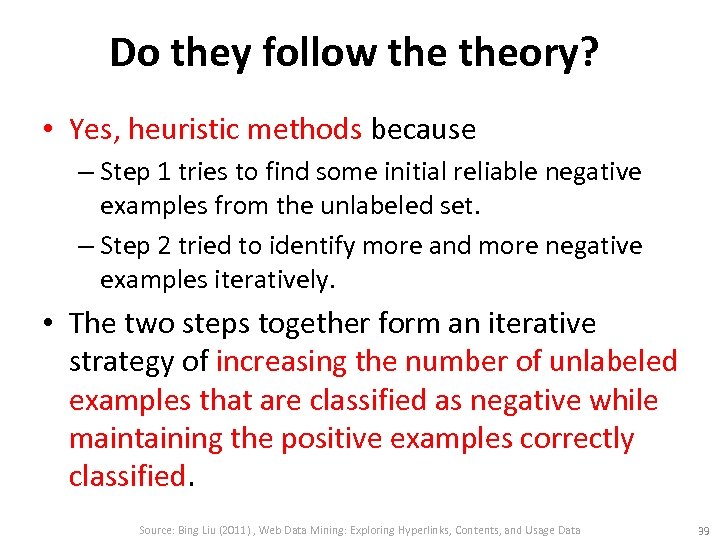 Do they follow the theory?

• Yes, heuristic methods because

– Step 1 tries to find some initial reliable negative examples from the unlabeled set.

– Step 2 tried to identify more and more negative examples iteratively.

• The two steps together form an iterative strategy of increasing the number of unlabeled examples that are classified as negative while maintaining the positive examples correctly classified.

Source: Bing Liu (2011) , Web Data Mining: Exploring Hyperlinks, Contents, and Usage Data

39